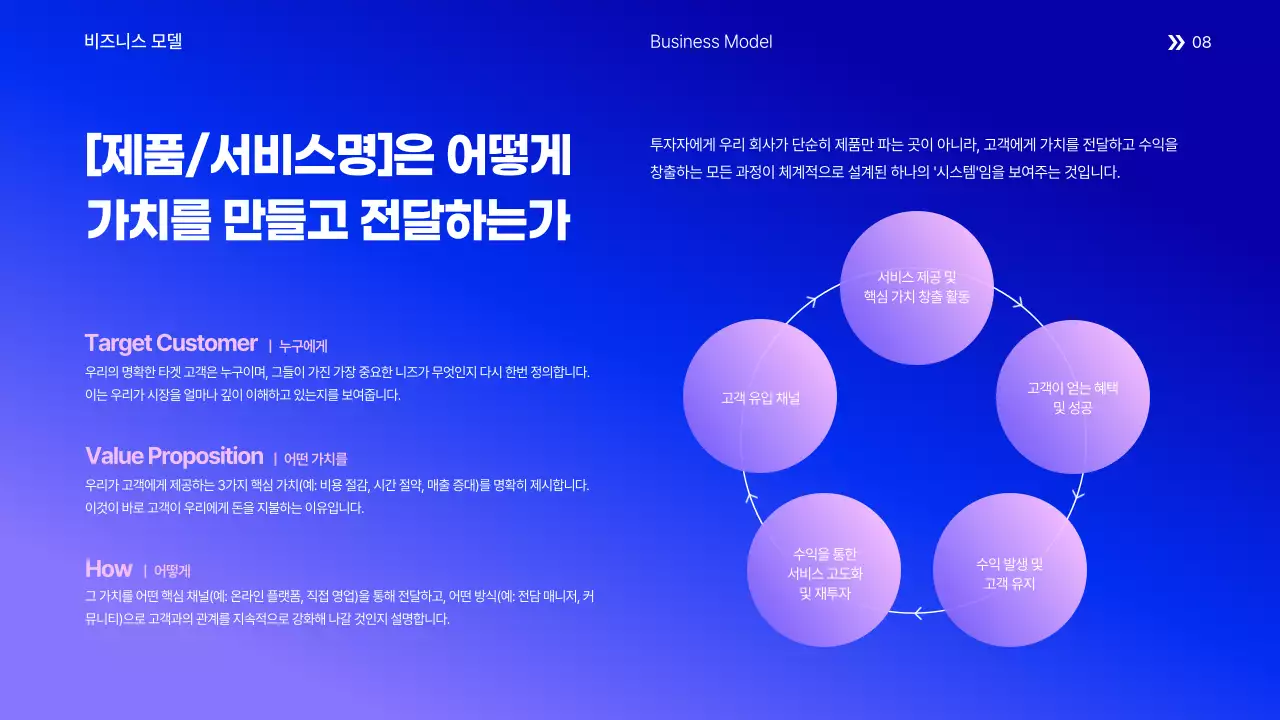 비즈니스 모델

Business Model

08

[제품/서비스명]은 어떻게 가치를 만들고 전달하는가

투자자에게 우리 회사가 단순히 제품만 파는 곳이 아니라, 고객에게 가치를 전달하고 수익을 창출하는 모든 과정이 체계적으로 설계된 하나의 '시스템'임을 보여주는 것입니다.

Target Customer | 누구에게

우리의 명확한 타겟 고객은 누구이며, 그들이 가진 가장 중요한 니즈가 무엇인지 다시 한번 정의합니다. 이는 우리가 시장을 얼마나 깊이 이해하고 있는지를 보여줍니다.

Value Proposition | 어떤 가치를

우리가 고객에게 제공하는 3가지 핵심 가치(예: 비용 절감, 시간 절약, 매출 증대)를 명확히 제시합니다. 이것이 바로 고객이 우리에게 돈을 지불하는 이유입니다.

How | 어떻게

그 가치를 어떤 핵심 채널(예: 온라인 플랫폼, 직접 영업)을 통해 전달하고, 어떤 방식(예: 전담 매니저, 커뮤니티)으로 고객과의 관계를 지속적으로 강화해 나갈 것인지 설명합니다.

서비스 제공 및 핵심 가치 창출 활동

고객이 얻는 혜택 및 성공

수익 발생 및 고객 유지

수익을 통한 서비스 고도화 및 재투자

고객 유입 채널